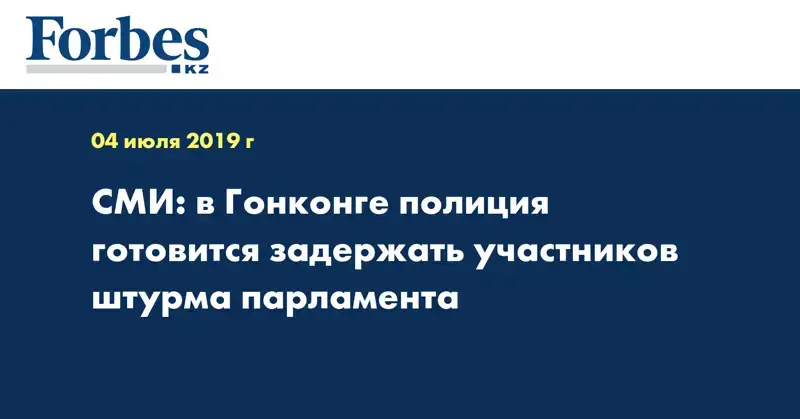 Forbes
KZ

04 июля 2019 г

СМИ: в Гонконге полиция готовится задержать участников штурма парламента